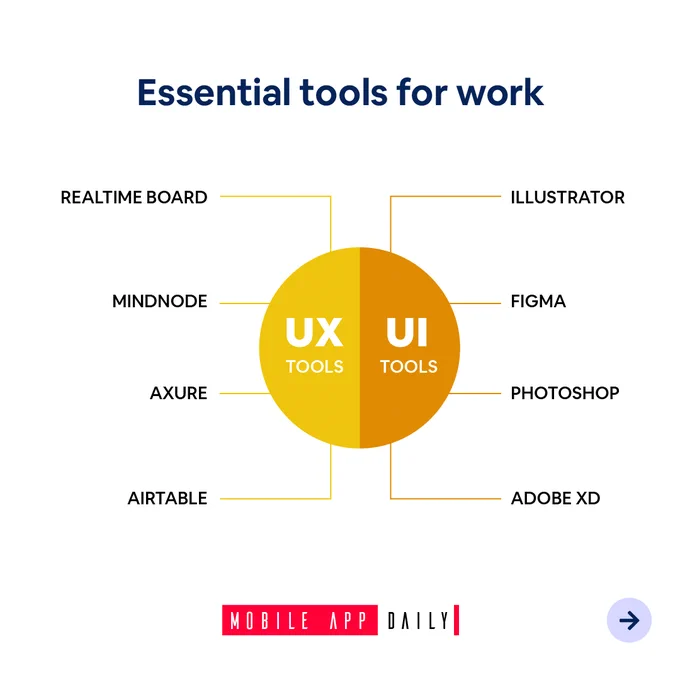 Essential tools for work

REALTIME BOARD

MINDNODE

AXURE

AIRTABLE

UX
TOOLS

UI
TOOLS

ILLUSTRATOR

FIGMA

PHOTOSHOP

ADOBE XD

MOBILE APP DAILY